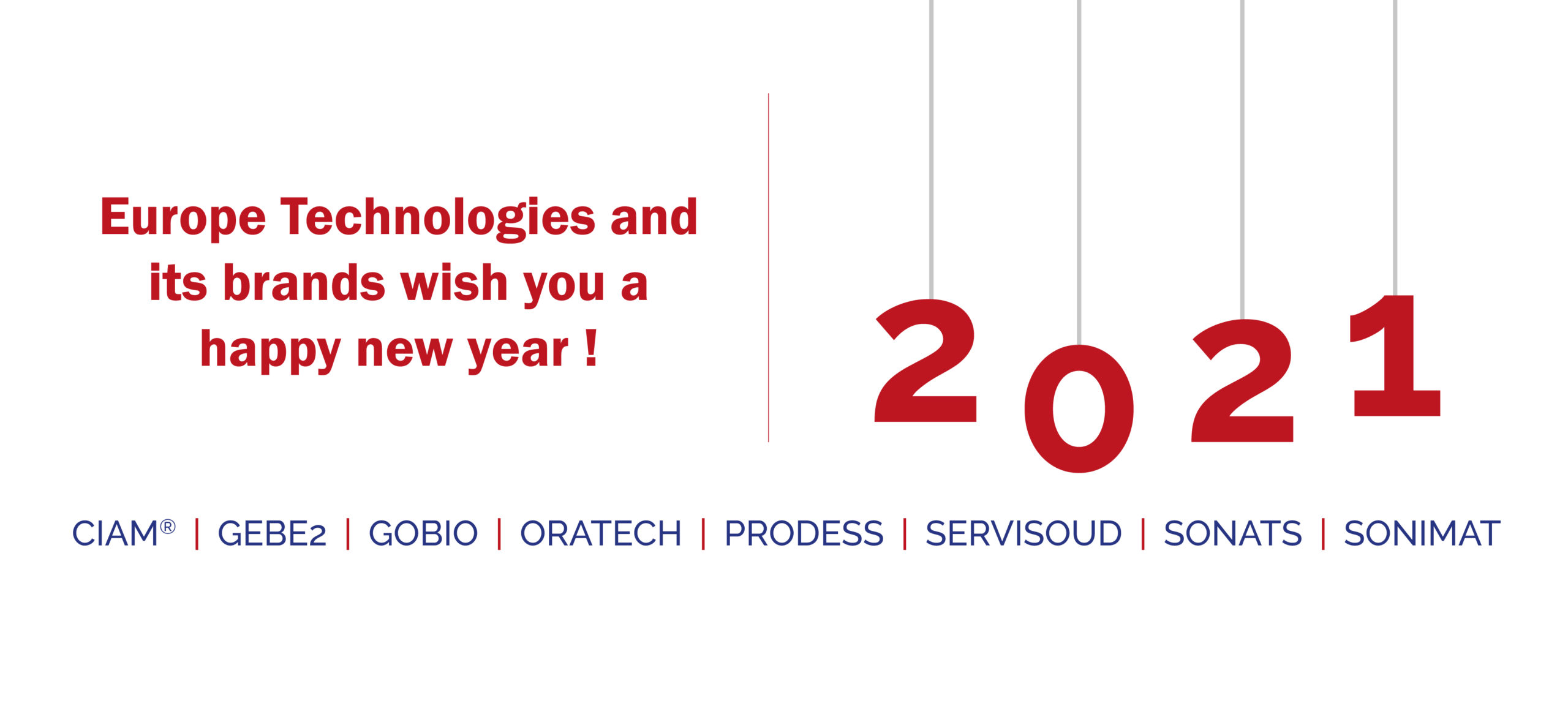 Europe Technologies and its brands wish you a happy new year !

2021

CIAM® | GEBE2 | GOBIO | ORATECH | PRODESS | SERVISOUD | SONATS | SONIMAT